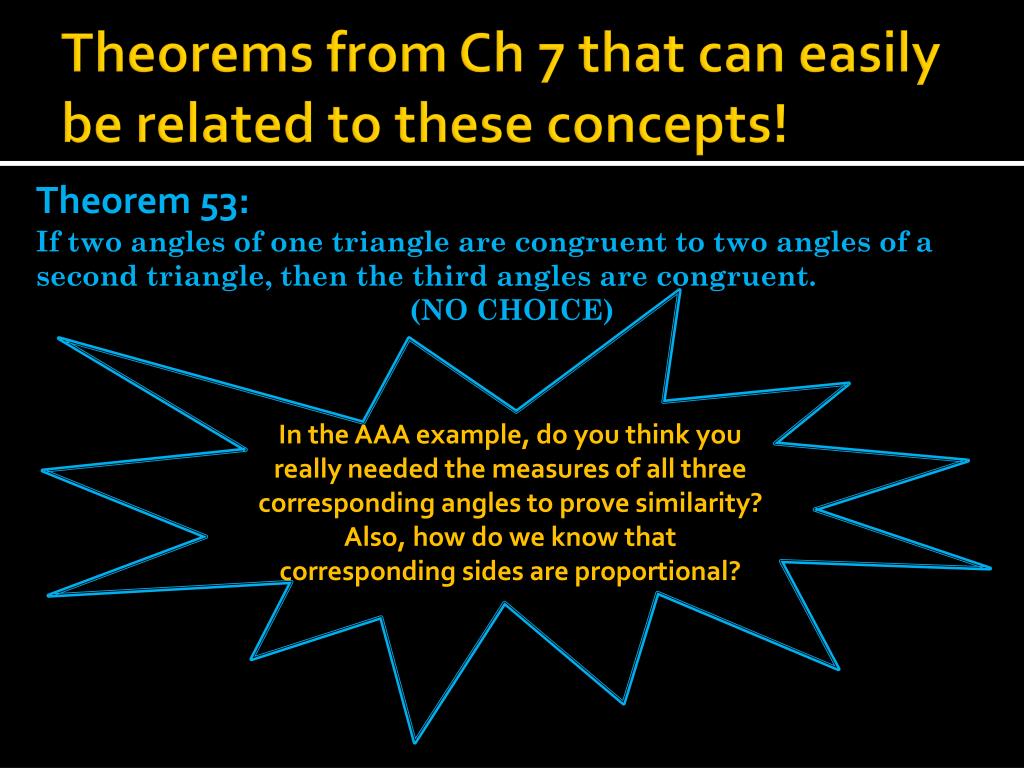 Theorems from Ch 7 that can easily be related to these concepts!

Theorem 53:
If two angles of one triangle are congruent to two angles of a second triangle, then the third angles are congruent.
(NO CHOICE)

In the AAA example, do you think you really needed the measures of all three corresponding angles to prove similarity? Also, how do we know that corresponding sides are proportional?